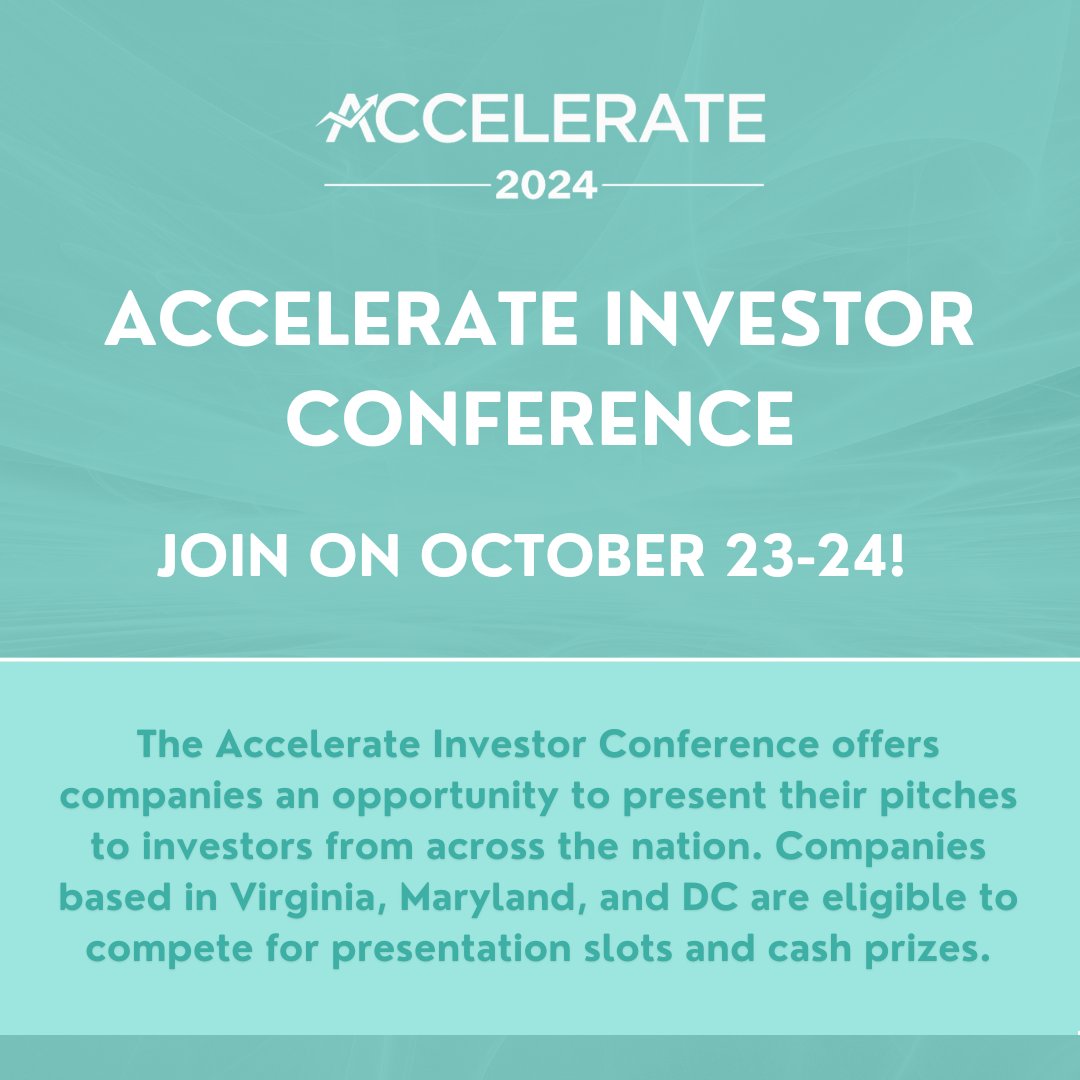 ACCELERATE
2024

ACCELERATE INVESTOR CONFERENCE

JOIN ON OCTOBER 23-24!

The Accelerate Investor Conference offers companies an opportunity to present their pitches to investors from across the nation. Companies based in Virginia, Maryland, and DC are eligible to compete for presentation slots and cash prizes.